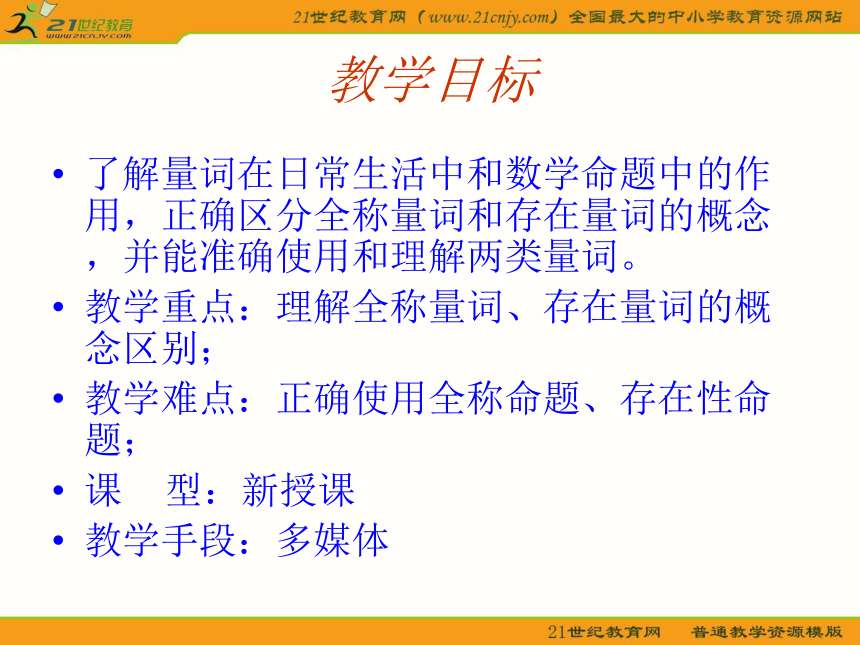 21世纪教育
www.21cnjy.com

21世纪教育网（www.21cnjy.com）全国最大的中小学教育资源网站

教学目标

• 了解量词在日常生活中和数学命题中的作用，正确区分全称量词和存在量词的概念，并能准确使用和理解两类量词。
• 教学重点：理解全称量词、存在量词的概念区别；
• 教学难点：正确使用全称命题、存在性命题；
• 课　型：新授课
• 教学手段：多媒体

21世纪教育网　普通教学资源模版